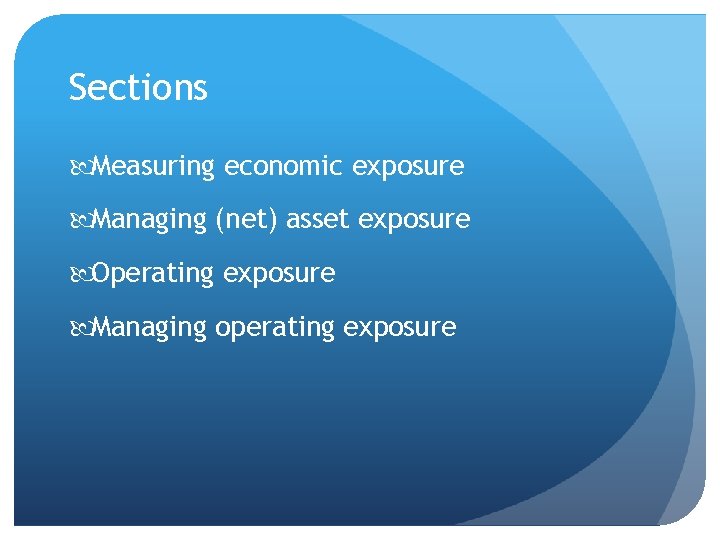 Sections

Measuring economic exposure

Managing (net) asset exposure

Operating exposure

Managing operating exposure